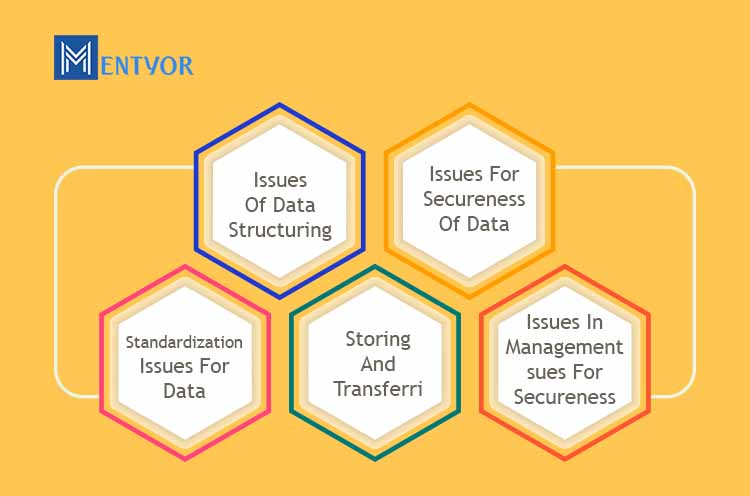 MENTYOR

Issues Of Data Structuring

Issues For Secureness Of Data

Standardization Issues For Data

Storing And Transferri

Issues In Management sues For Secureness